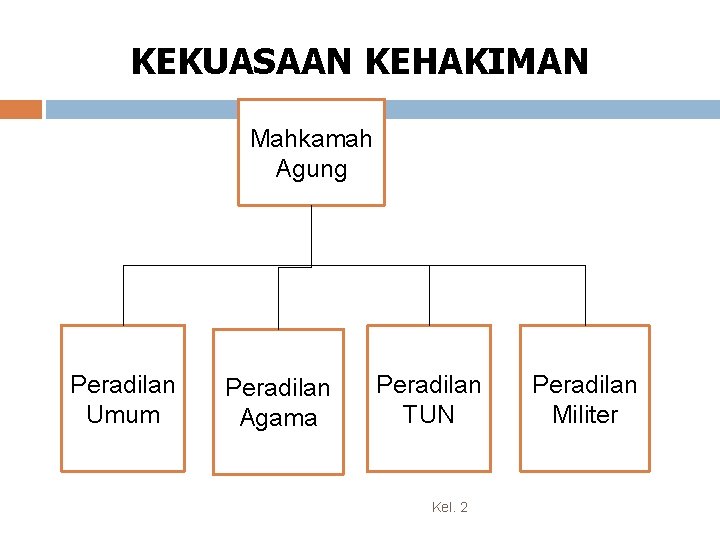 KEKUASAAN KEHAKIMAN

Mahkamah Agung

Peradilan Umum

Peradilan Agama

Peradilan TUN

Peradilan Militer

Kel. 2